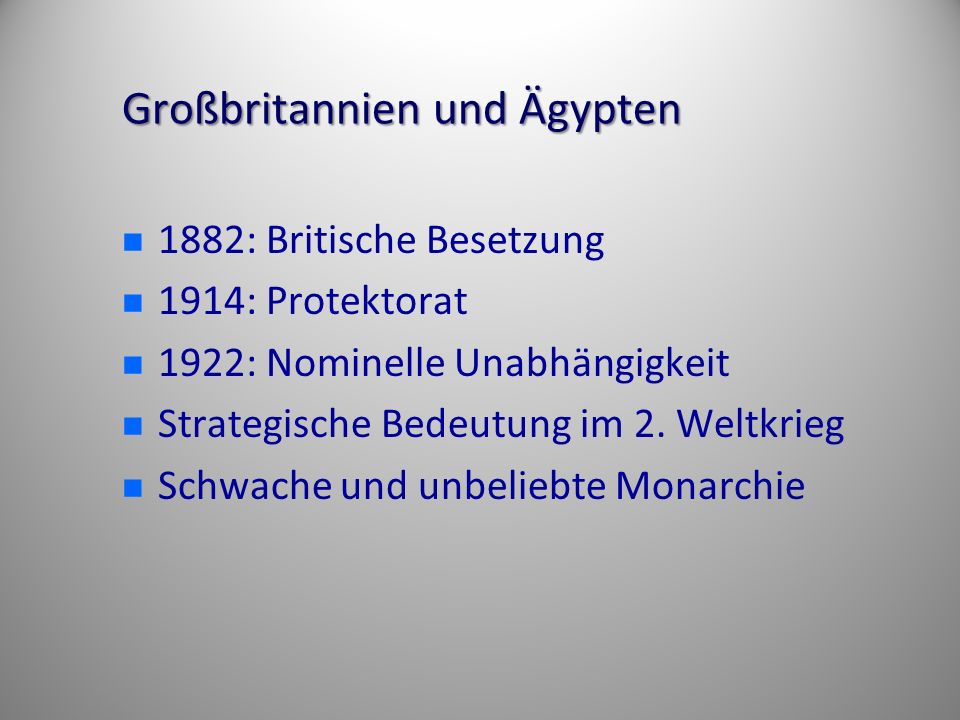 Großbritannien und Ägypten

- 1882: Britische Besetzung
- 1914: Protektorat
- 1922: Nominelle Unabhängigkeit
- Strategische Bedeutung im 2. Weltkrieg
- Schwache und unbeliebte Monarchie